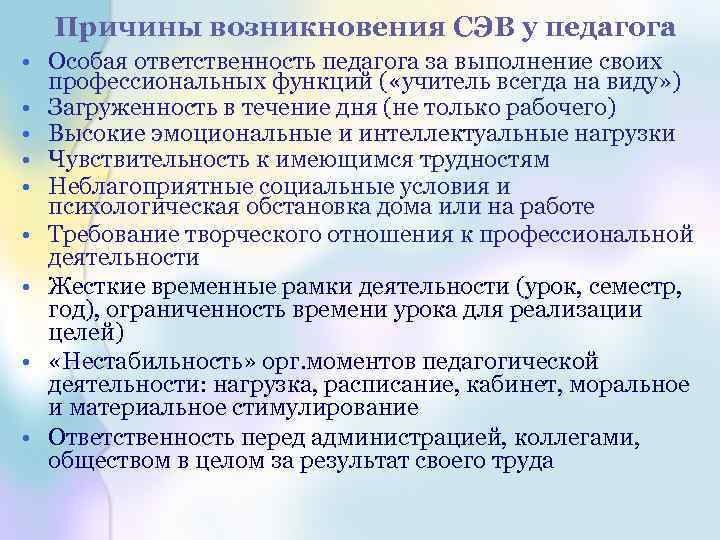 Причины возникновения СЭВ у педагога

• Особая ответственность педагога за выполнение своих профессиональных функций («учитель всегда на виду»)
• Загруженность в течение дня (не только рабочего)
• Высокие эмоциональные и интеллектуальные нагрузки
• Чувствительность к имеющимся трудностям
• Неблагоприятные социальные условия и психологическая обстановка дома или на работе
• Требование творческого отношения к профессиональной деятельности
• Жесткие временные рамки деятельности (урок, семестр, год), ограниченность времени урока для реализации целей)
• «Нестабильность» орг.моментов педагогической деятельности: нагрузка, расписание, кабинет, моральное и материальное стимулирование
• Ответственность перед администрацией, коллегами, обществом в целом за результат своего труда